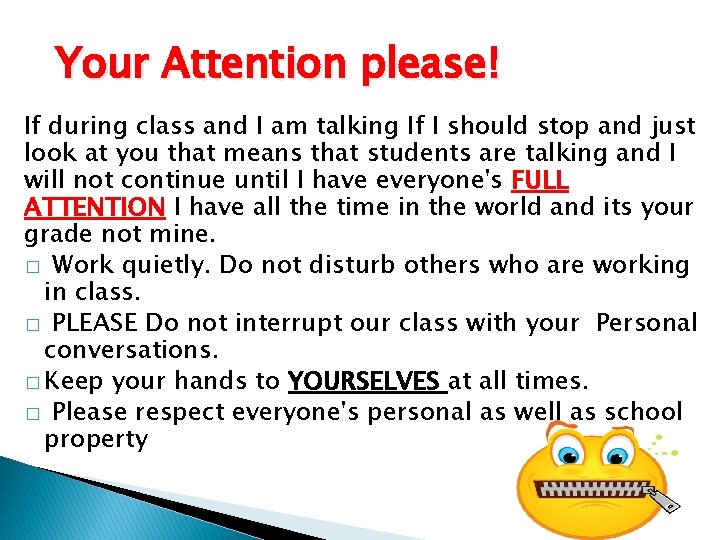 Your Attention please!

If during class and I am talking If I should stop and just look at you that means that students are talking and I will not continue until I have everyone's FULL ATTENTION I have all the time in the world and its your grade not mine.

□ Work quietly. Do not disturb others who are working in class.

□ PLEASE Do not interrupt our class with your Personal conversations.

□ Keep your hands to YOURSELVES at all times.

□ Please respect everyone's personal as well as school property